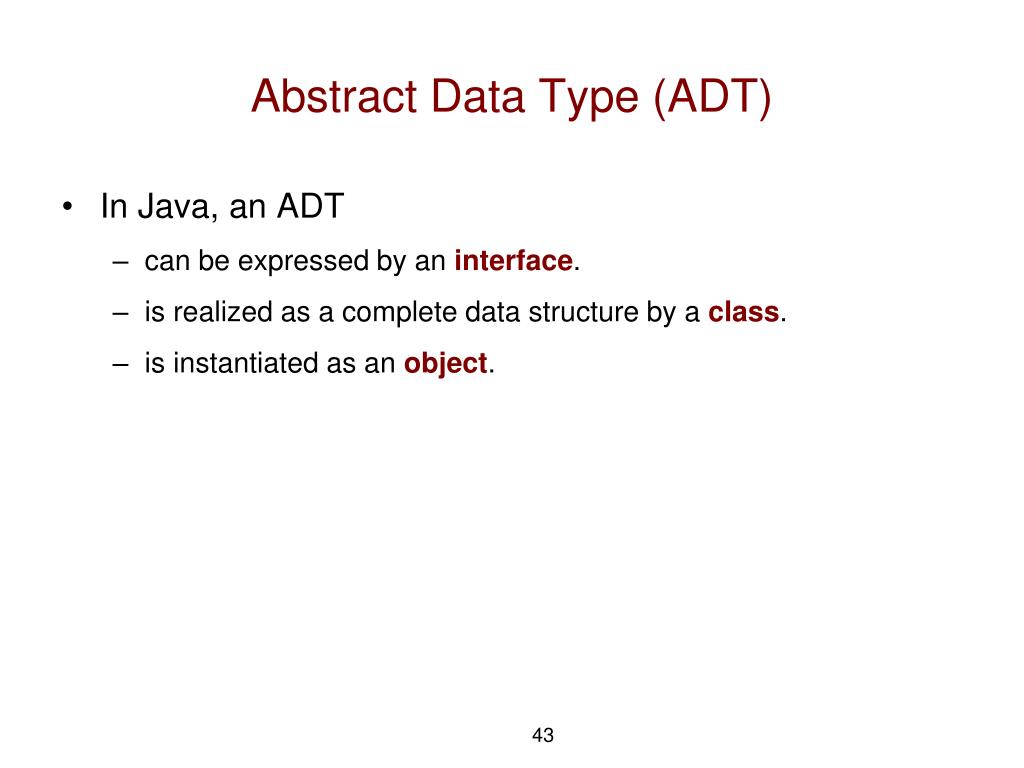 Abstract Data Type (ADT)

• In Java, an ADT
  – can be expressed by an interface.
  – is realized as a complete data structure by a class.
  – is instantiated as an object.

43